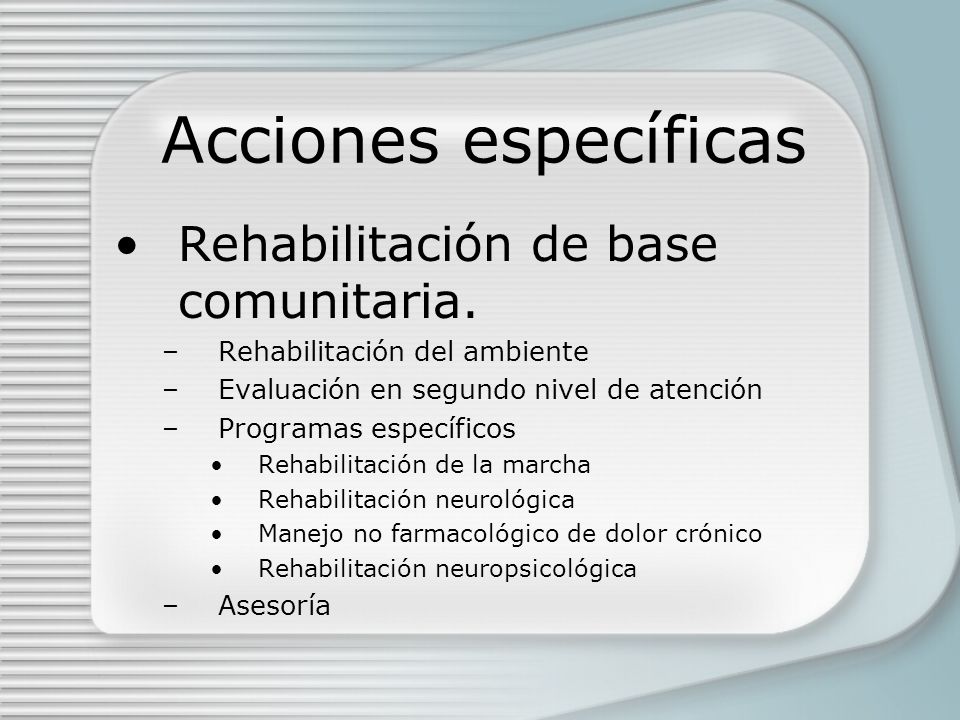 Acciones específicas

• Rehabilitación de base comunitaria.
– Rehabilitación del ambiente
– Evaluación en segundo nivel de atención
– Programas específicos
• Rehabilitación de la marcha
• Rehabilitación neurológica
• Manejo no farmacológico de dolor crónico
• Rehabilitación neuropsicológica
– Asesoría